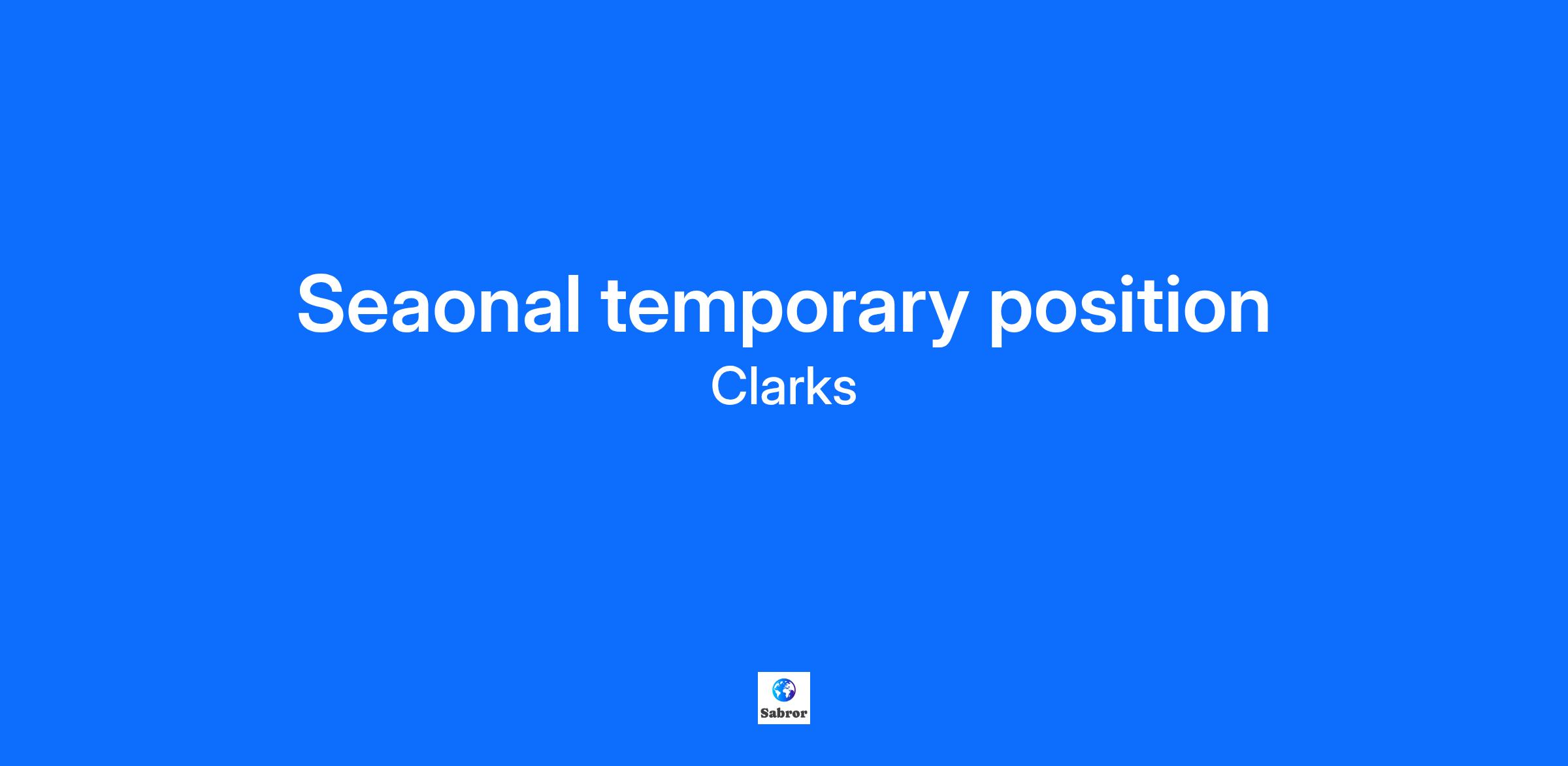 Seaonal temporary position
Clarks

Sabror